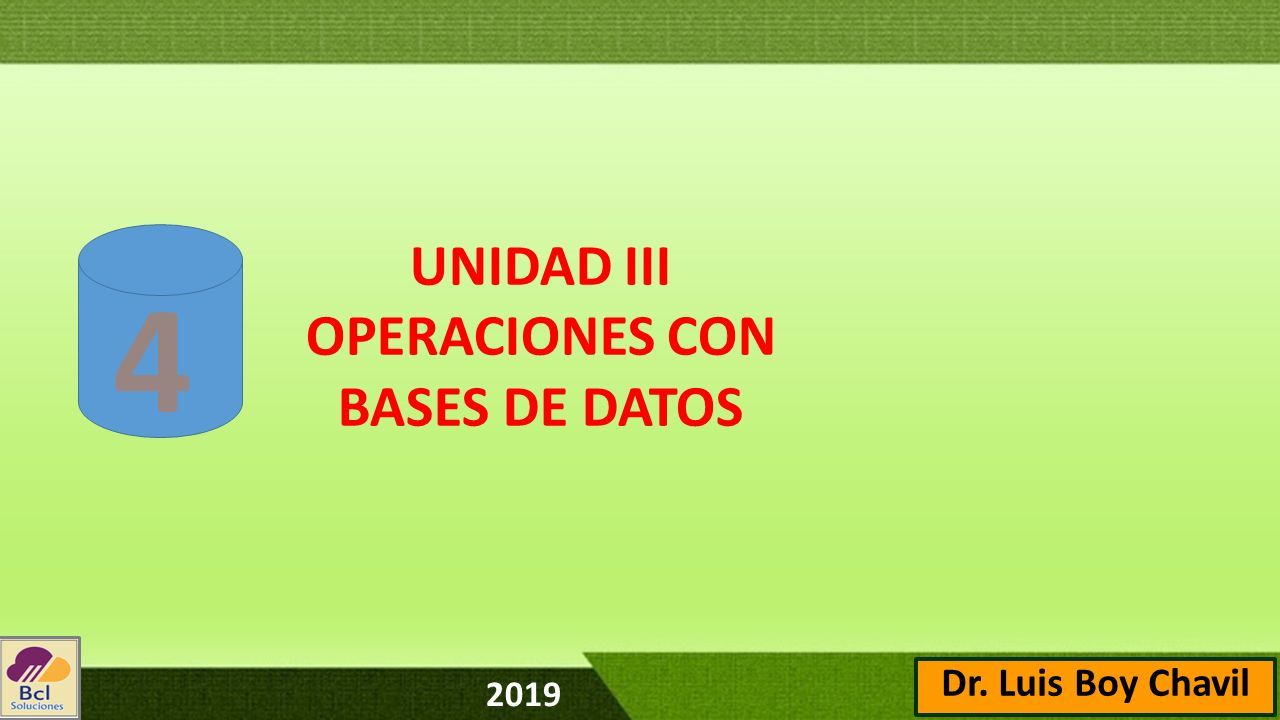 4

UNIDAD III
OPERACIONES CON BASES DE DATOS

Bcl
Soluciones

2019

Dr. Luis Boy Chavil